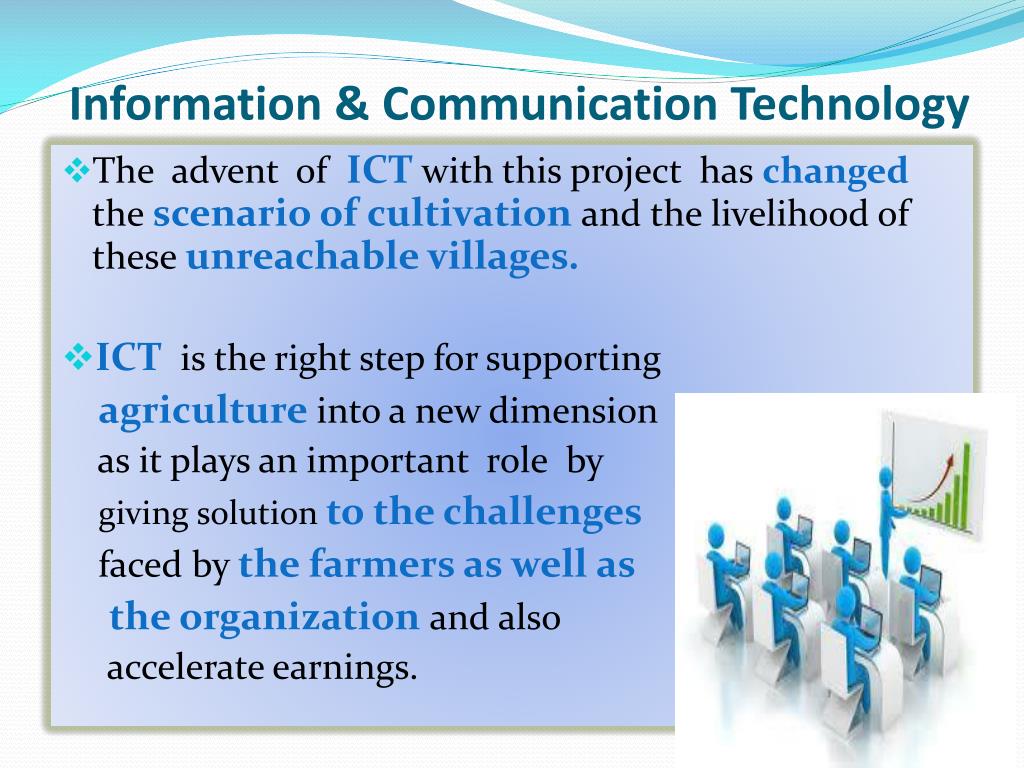 Information & Communication Technology

❖The advent of ICT with this project has changed the scenario of cultivation and the livelihood of these unreachable villages.

❖ICT is the right step for supporting agriculture into a new dimension as it plays an important role by giving solution to the challenges faced by the farmers as well as the organization and also accelerate earnings.